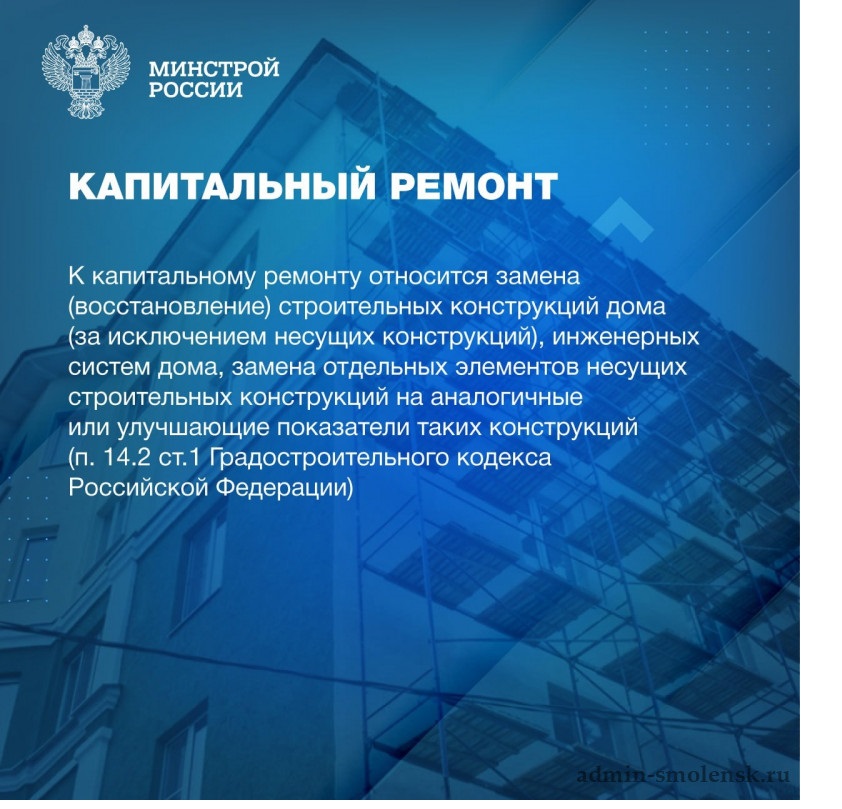 МИНСТРОЙ
РОССИИ

КАПИТАЛЬНЫЙ РЕМОНТ

К капитальному ремонту относится замена (восстановление) строительных конструкций дома (за исключением несущих конструкций), инженерных систем дома, замена отдельных элементов несущих строительных конструкций на аналогичные или улучшающие показатели таких конструкций (п. 14.2 ст.1 Градостроительного кодекса Российской Федерации)

admin-smolensk.ru